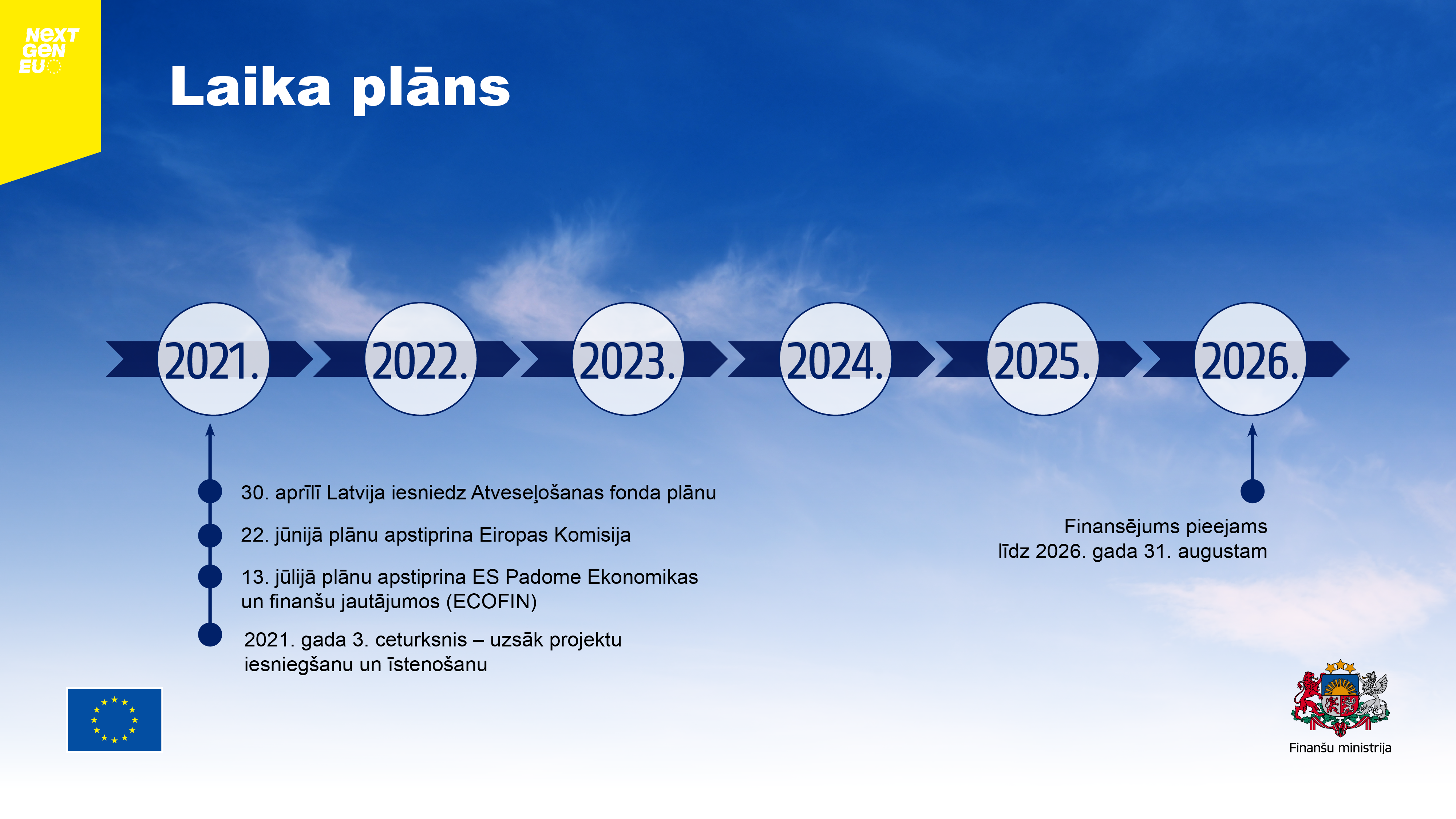 NEXT GEN EU

Laika plāns

2021.

2022.

2023.

2024.

2025.

2026.

30. aprīlī Latvija iesniedz Atveseļošanas fonda plānu

22. jūnijā plānu apstiprina Eiropas Komisija

13. jūlijā plānu apstiprina ES Padome Ekonomikas un finanšu jautājumos (ECOFIN)

2021. gada 3. ceturksnis – uzsāk projektu iesniegšanu un īstenošanu

Finansējums pieejams līdz 2026. gada 31. augustam

Finanšu ministrija